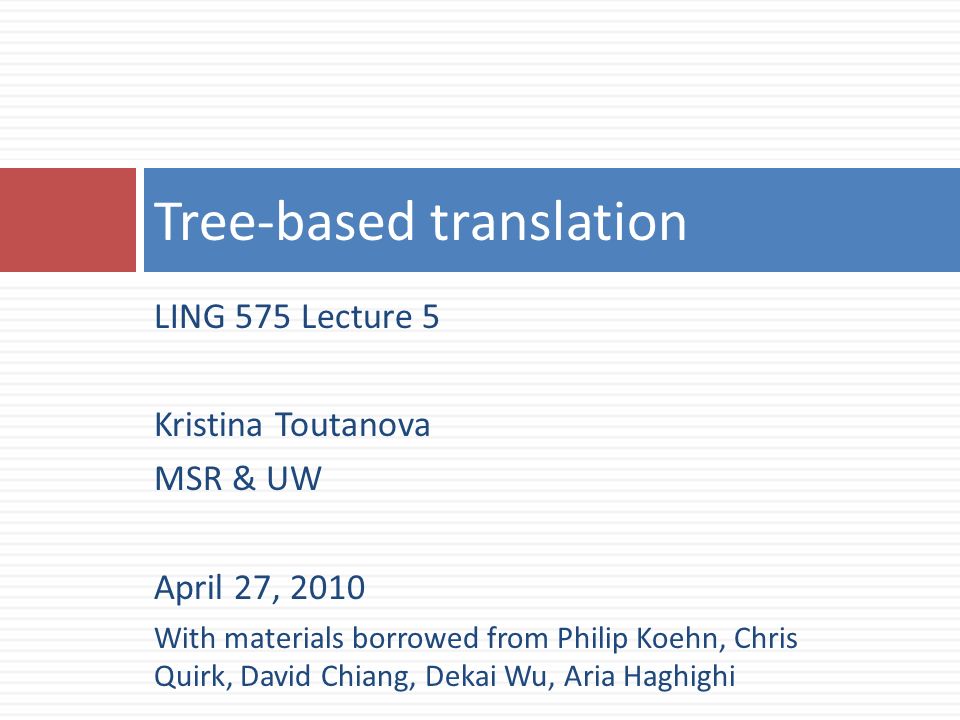 Tree-based translation

LING 575 Lecture 5

Kristina Toutanova
MSR & UW

April 27, 2010
With materials borrowed from Philip Koehn, Chris Quirk, David Chiang, Dekai Wu, Aria Haghighi